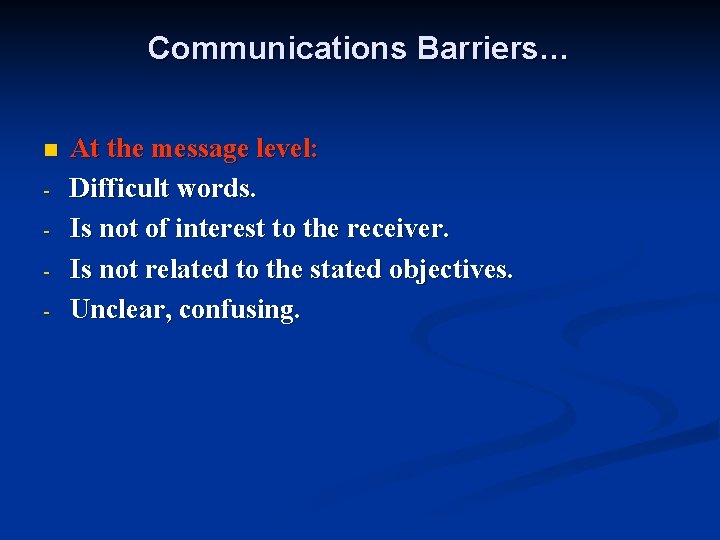 Communications Barriers…

■ At the message level:
- Difficult words.
- Is not of interest to the receiver.
- Is not related to the stated objectives.
- Unclear, confusing.